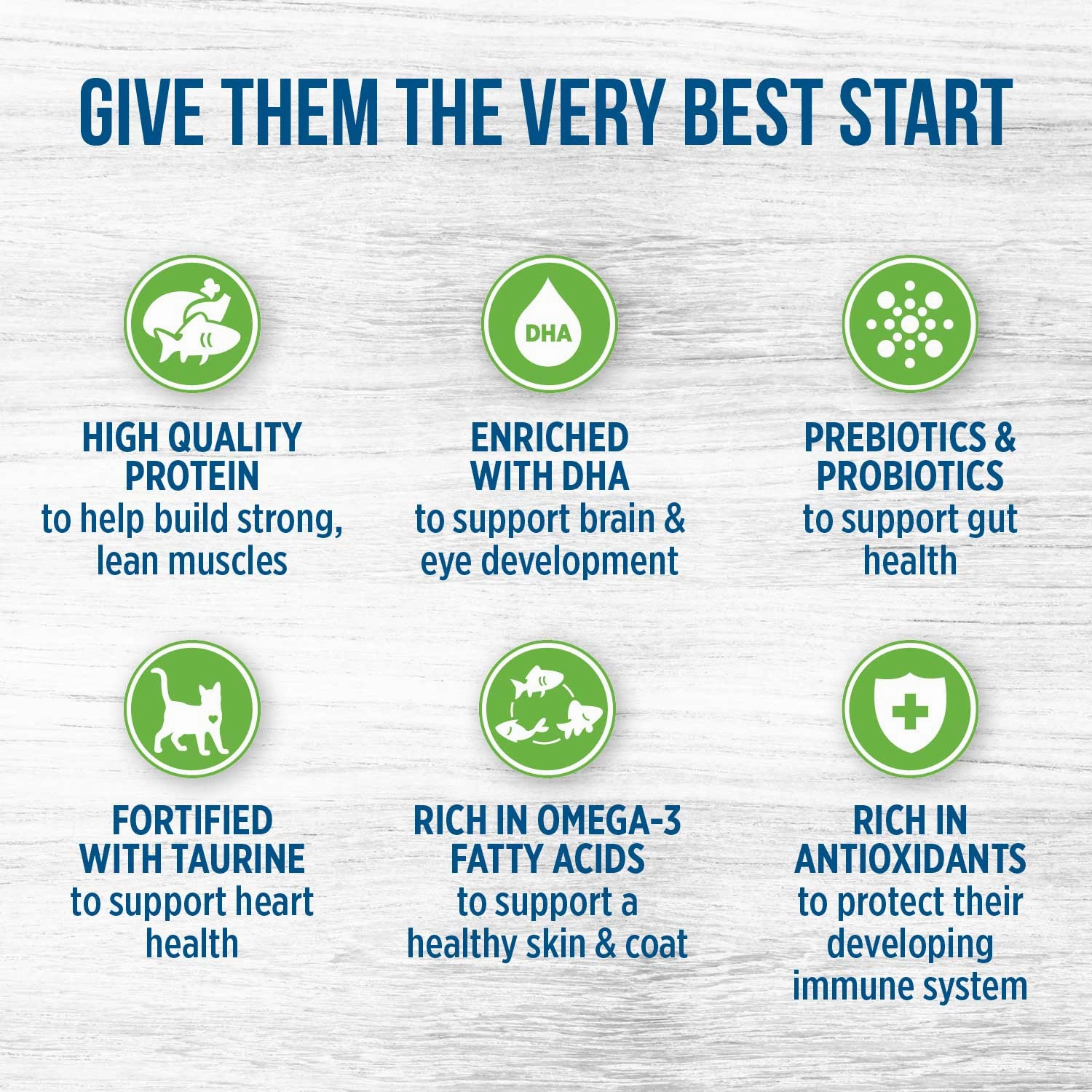 GIVE THEM THE VERY BEST START

HIGH QUALITY PROTEIN
to help build strong, lean muscles

DHA

ENRICHED WITH DHA
to support brain & eye development

PREBIOTICS & PROBIOTICS
to support gut health

FORTIFIED WITH TAURINE
to support heart health

RICH IN OMEGA-3 FATTY ACIDS
to support a healthy skin & coat

RICH IN ANTIOXIDANTS
to protect their developing immune system